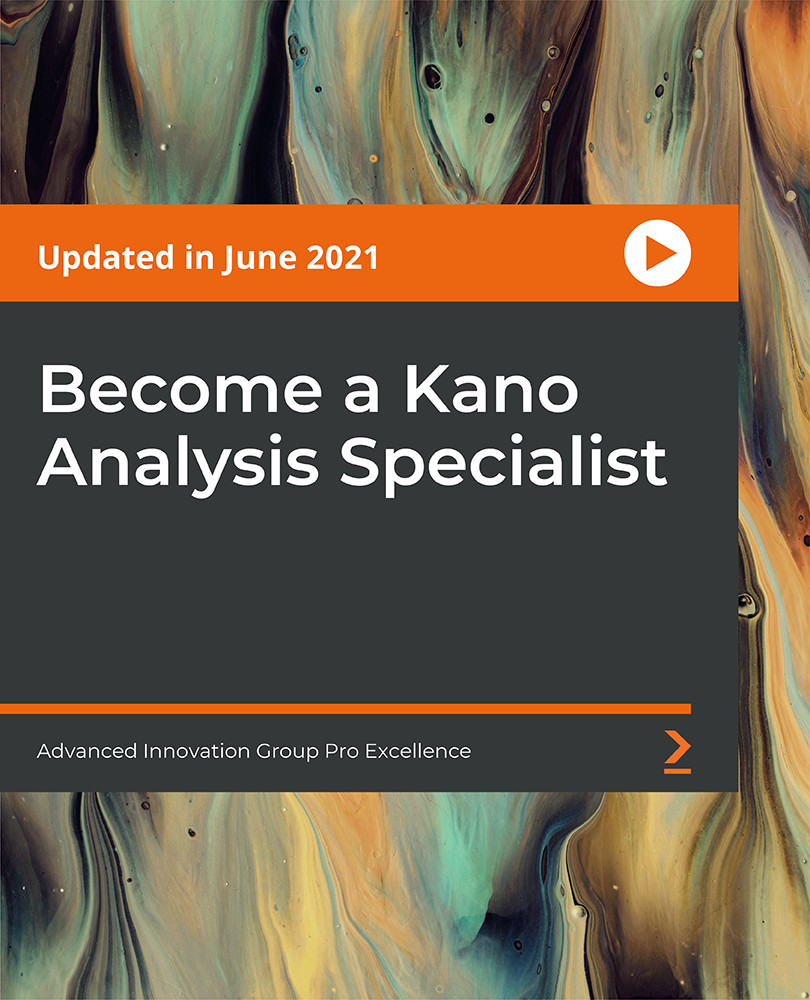 Updated in June 2021

Become a Kano Analysis Specialist

Advanced Innovation Group Pro Excellence